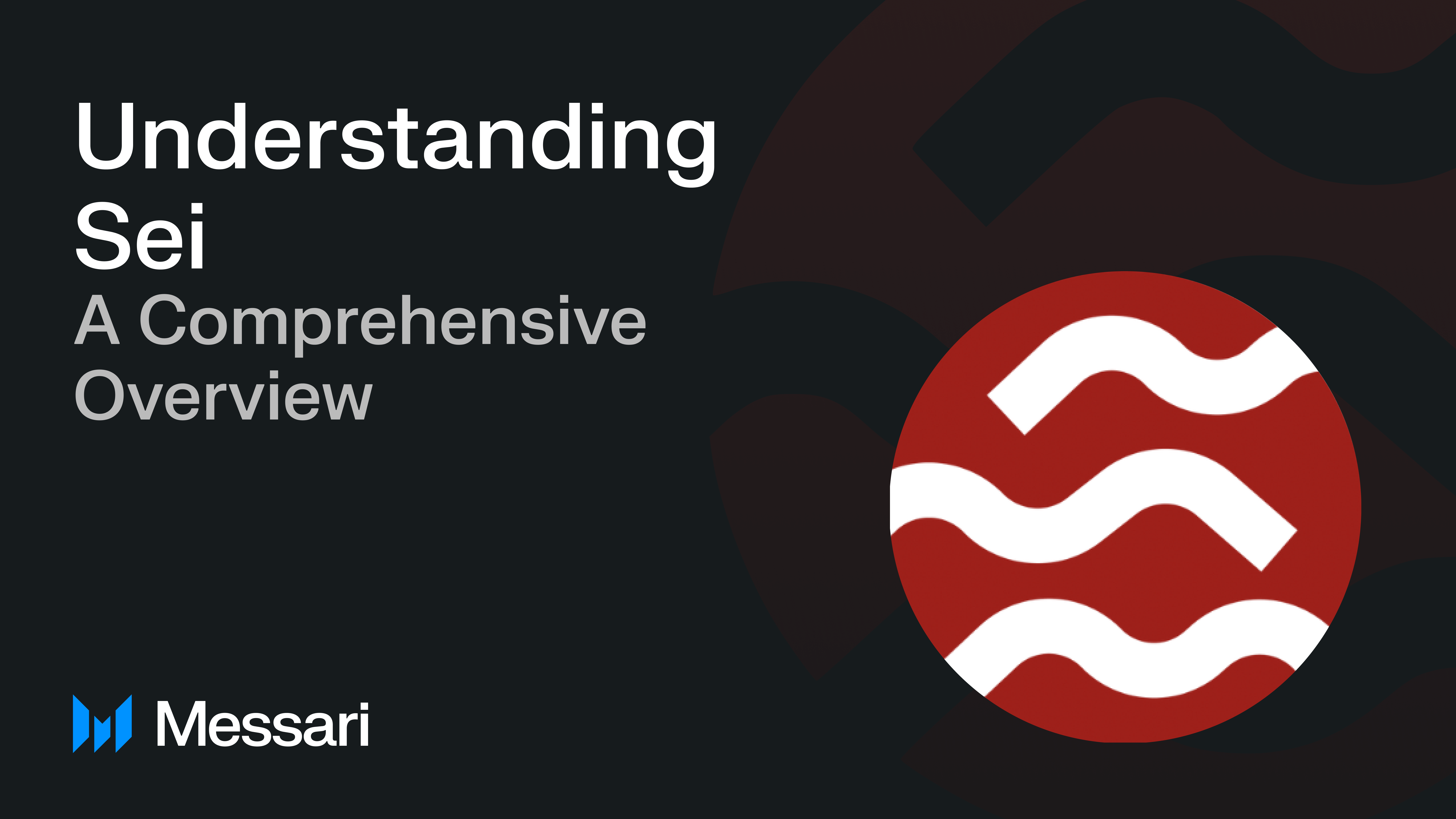 Understanding Sei

A Comprehensive Overview

Messari